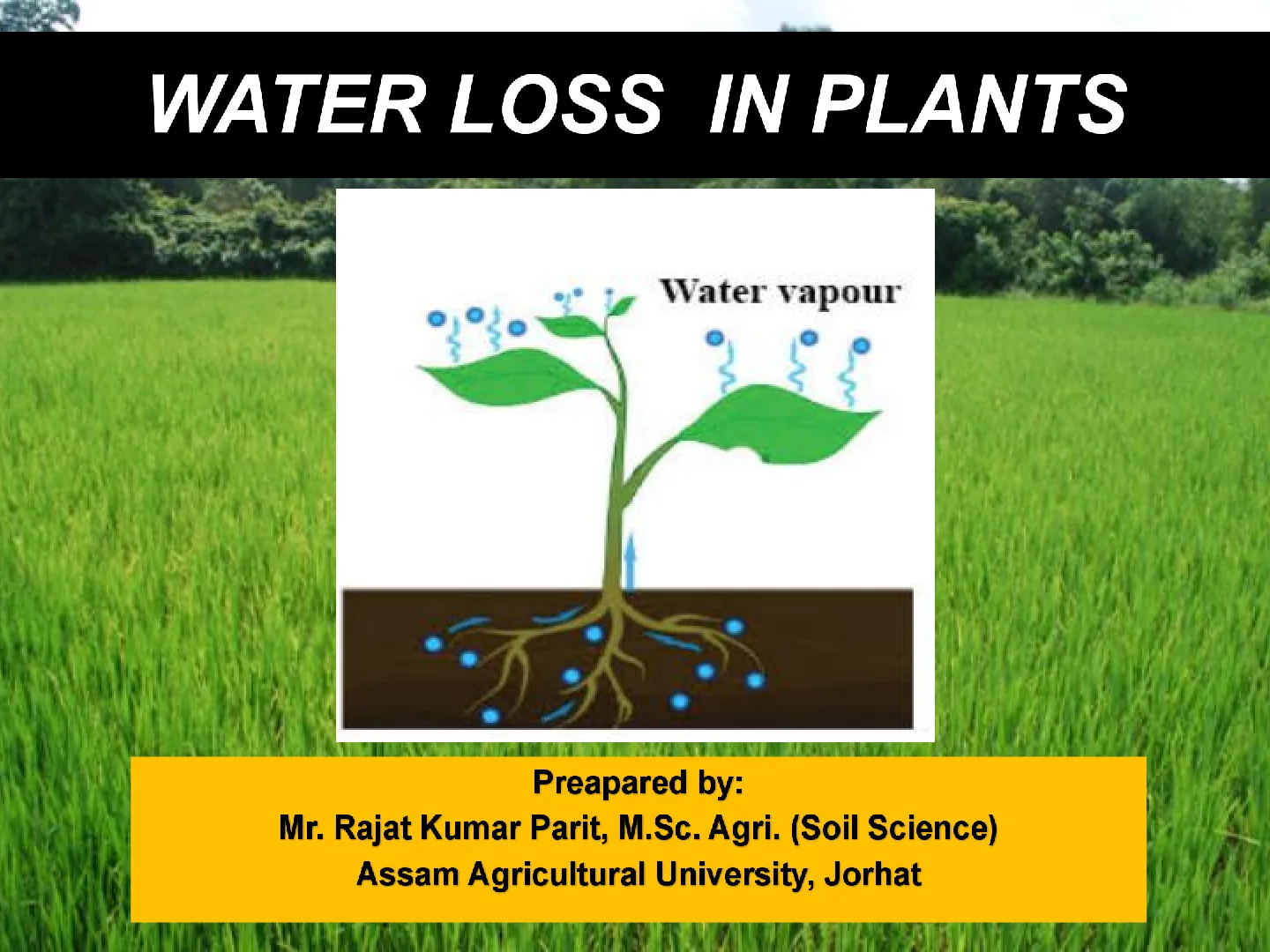 WATER LOSS IN PLANTS

Water vapour

Preapared by:
Mr. Rajat Kumar Parit, M.Sc. Agri. (Soil Science)
Assam Agricultural University, Jorhat